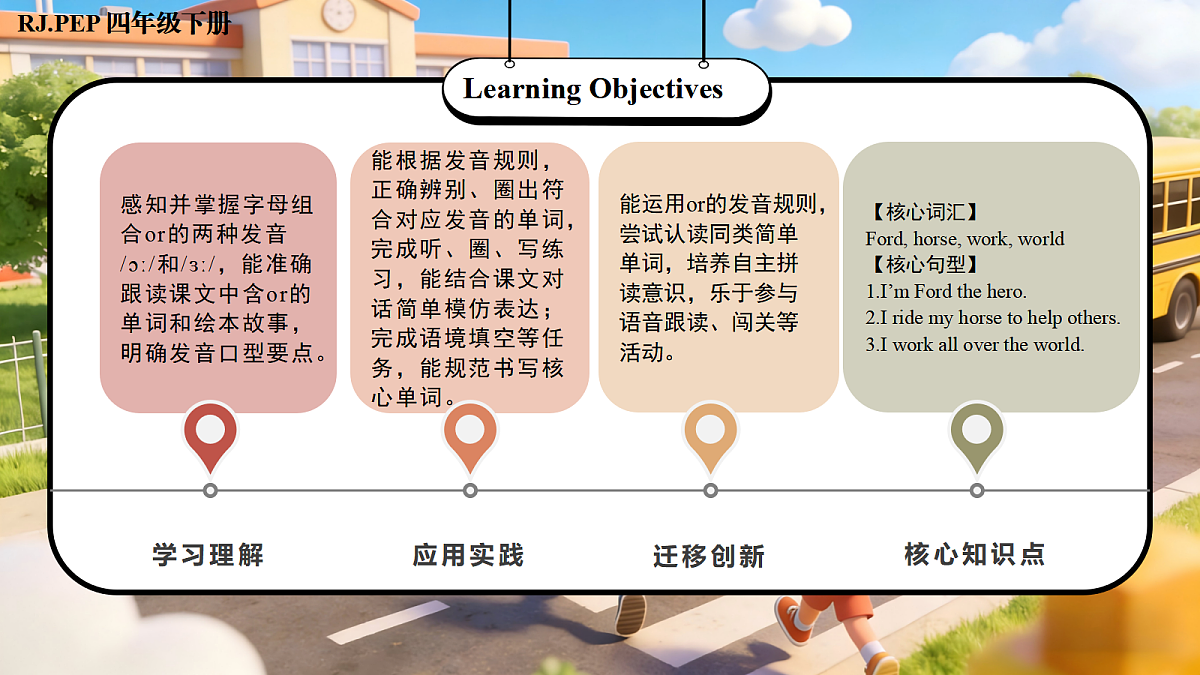 RJ.PEP 四年级下册

Learning Objectives

感知并掌握字母组合or的两种发音/ɔː/和/ɜː/，能准确跟读课文中含or的单词和绘本故事，明确发音口型要点。

能根据发音规则，正确辨别、圈出符合对应发音的单词，完成听、圈、写练习，能结合课文对话简单模仿表达；完成语境填空等任务，能规范书写核心单词。

能运用or的发音规则，尝试认读同类简单单词，培养自主拼读意识，乐于参与语音跟读、闯关等活动。

【核心词汇】
Ford, horse, work, world
【核心句型】
1.I’m Ford the hero.
2.I ride my horse to help others.
3.I work all over the world.

学习理解

应用实践

迁移创新

核心知识点